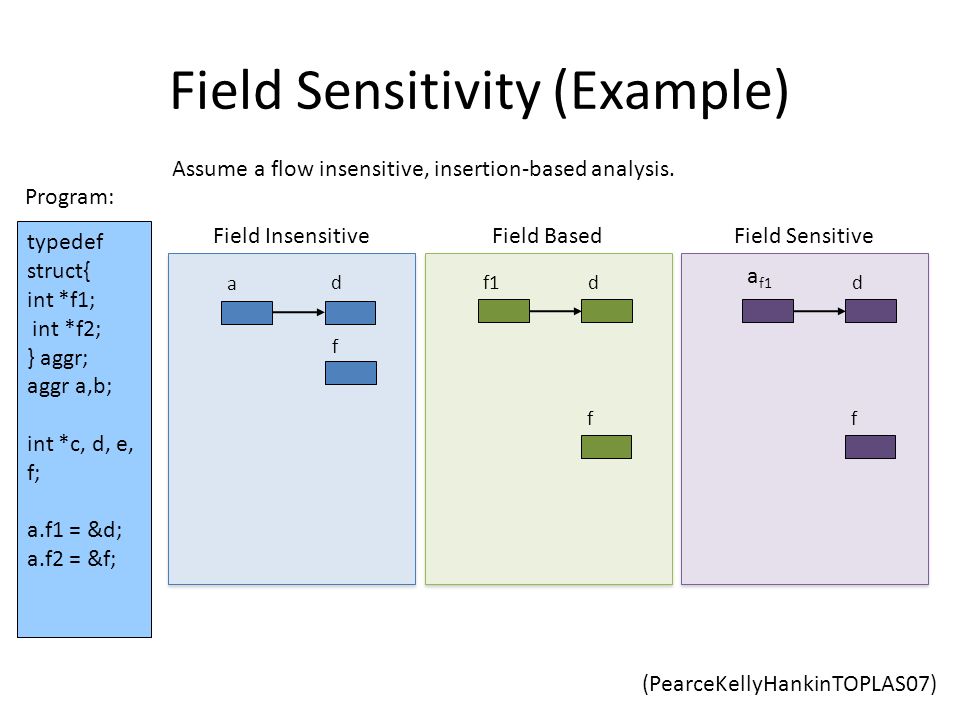 Field Sensitivity (Example)

Assume a flow insensitive, insertion-based analysis.

Program:

typedef struct{
int *f1;
int *f2;
} aggr;
aggr a,b;

int *c, d, e, f;

a.f1 = &d;
a.f2 = &f;

Field Insensitive

a

d

f

Field Based

f1

d

f

Field Sensitive

$a_{f1}$

d

f

(PearceKellyHankinTOPLAS07)